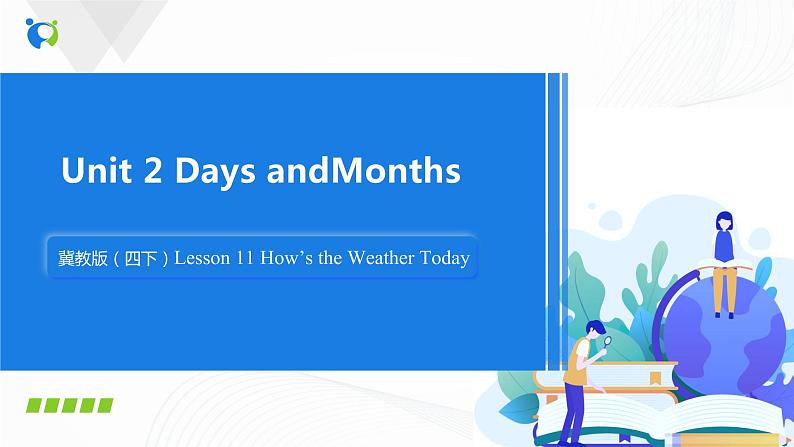 Unit 2 Days andMonths

冀教版（四下）Lesson 11 How’s the Weather Today